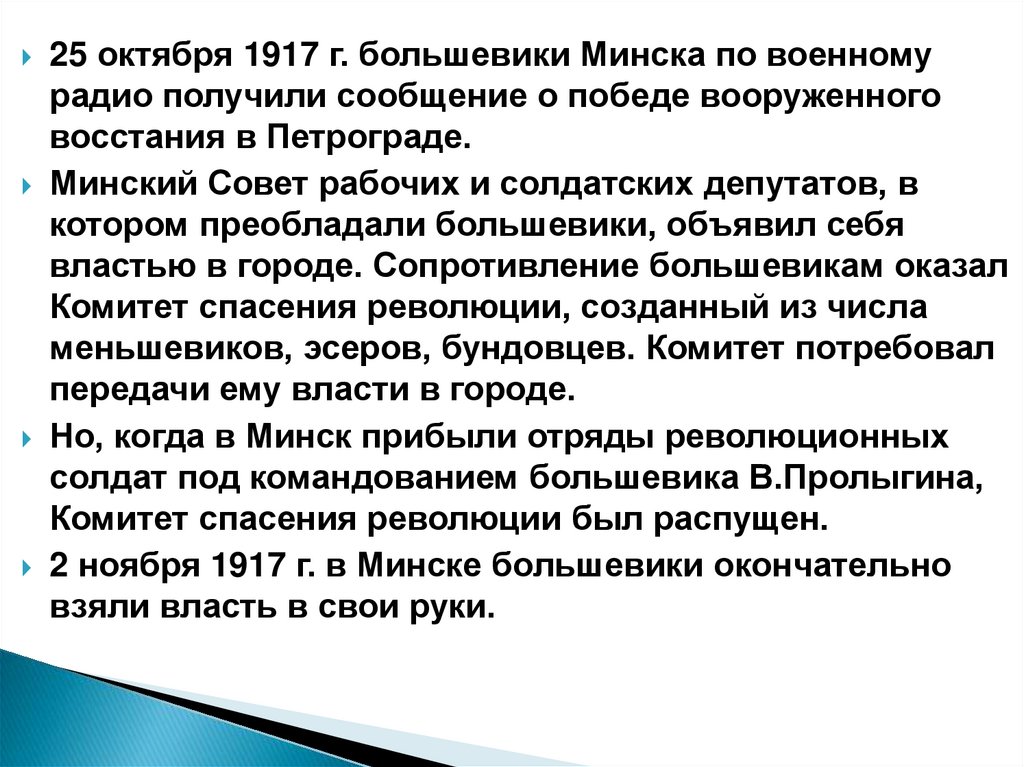 25 октября 1917 г. большевики Минска по военному радио получили сообщение о победе вооруженного восстания в Петрограде.

Минский Совет рабочих и солдатских депутатов, в котором преобладали большевики, объявил себя властью в городе. Сопротивление большевикам оказал Комитет спасения революции, созданный из числа меньшевиков, эсеров, бундовцев. Комитет потребовал передачи ему власти в городе.

Но, когда в Минск прибыли отряды революционных солдат под командованием большевика В.Пролыгина, Комитет спасения революции был распущен.

2 ноября 1917 г. в Минске большевики окончательно взяли власть в свои руки.